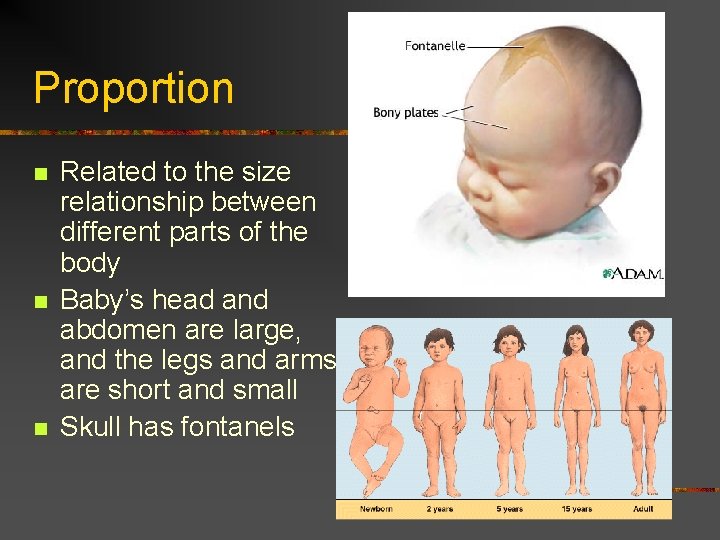 Proportion

- Related to the size relationship between different parts of the body
- Baby's head and abdomen are large, and the legs and arms are short and small
- Skull has fontanels

Fontanelle

Bony plates

ADAM.

Newborn

2 years

5 years

15 years

Adult